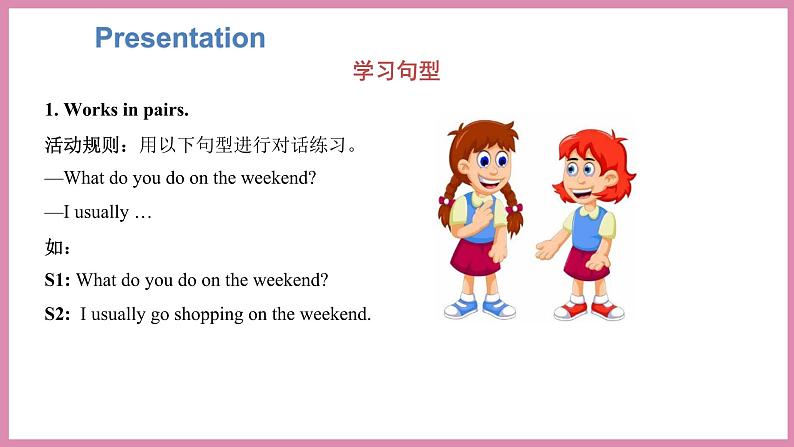 Presentation

学习句型

1. Works in pairs.

活动规则：用以下句型进行对话练习。

—What do you do on the weekend?

—I usually …

如：

S1: What do you do on the weekend?

S2: I usually go shopping on the weekend.